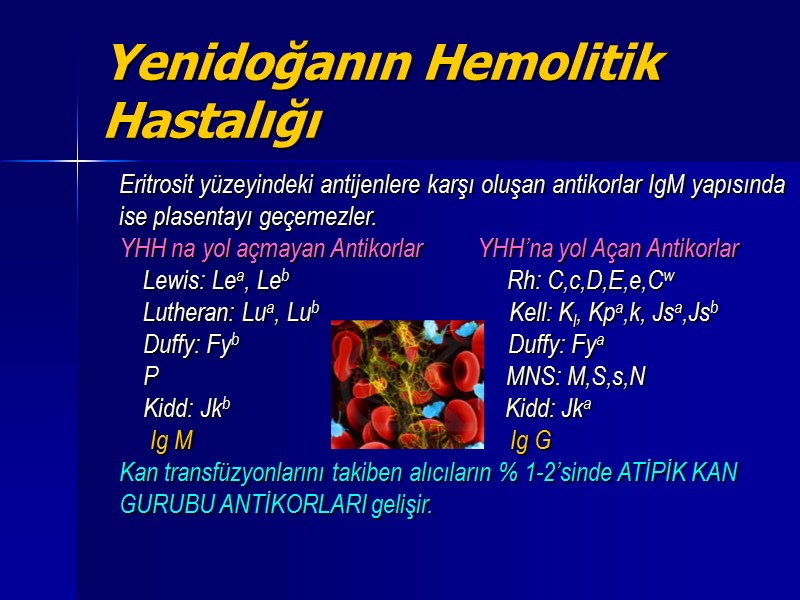 Yenidoğanın Hemolitik Hastalığı

Eritrosit yüzeyindeki antijenlere karşı oluşan antikorlar IgM yapısında ise plasentayı geçemezler.

YHH na yol açmayan Antikorlar

Lewis: $Le^a$, $Le^b$

Lutheran: $Lu^a$, $Lu^b$

Duffy: $Fy^b$

P

Kidd: $Jk^b$

Ig M

YHH'na yol Açan Antikorlar

Rh: C,c,D,E,e,$C^w$

Kell: $K_l$, $Kp^a$,k, $Js^a$,$Js^b$

Duffy: $Fy^a$

MNS: M,S,s,N

Kidd: $Jk^a$

Ig G

Kan transfüzyonlarını takiben alıcıların % 1-2'sinde ATİPİK KAN GURUBU ANTİKORLARI gelişir.